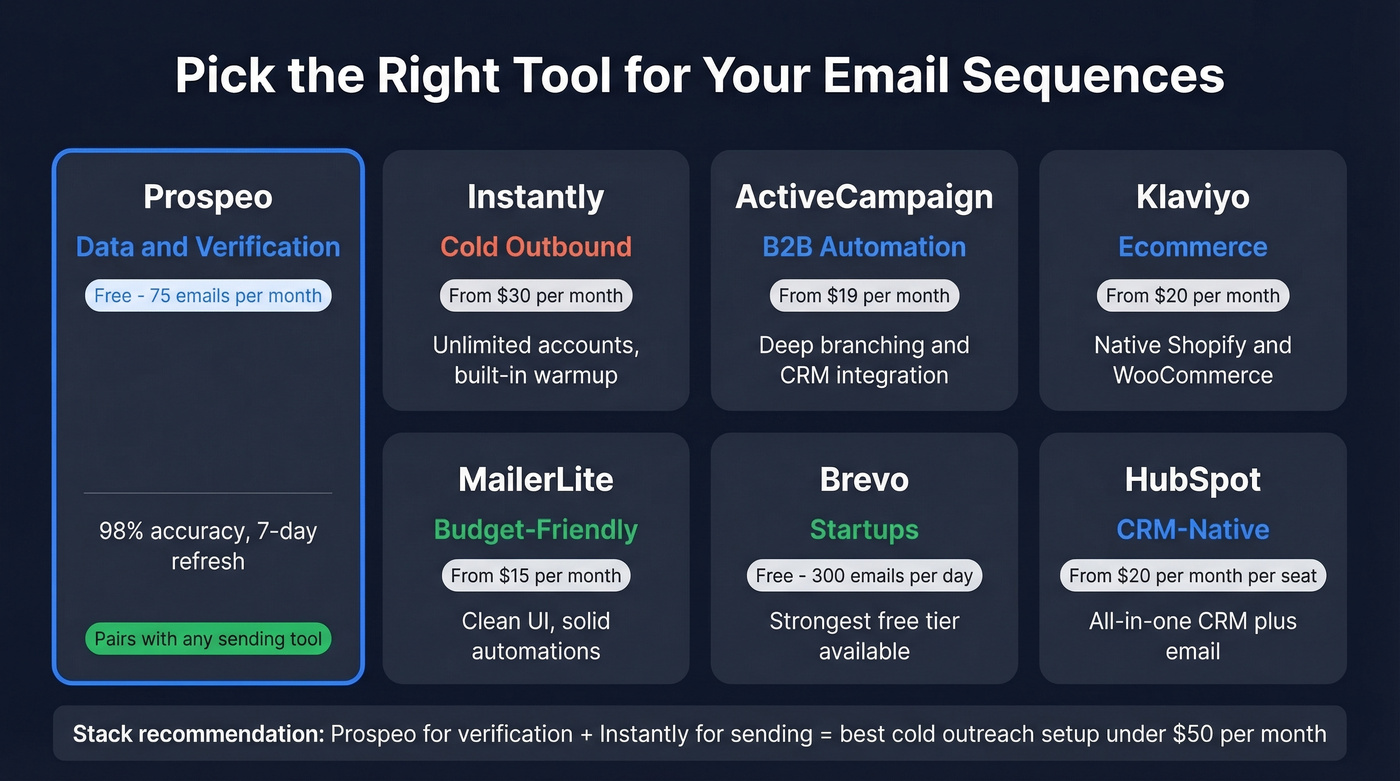 Pick the Right Tool for Your Email Sequences

Prospeo
Data and Verification
Free - 75 emails per month

98% accuracy, 7-day refresh

Pairs with any sending tool

Instantly
Cold Outbound
From $30 per month
Unlimited accounts, built-in warmup

ActiveCampaign
B2B Automation
From $19 per month
Deep branching and CRM integration

Klaviyo
Ecommerce
From $20 per month
Native Shopify and WooCommerce

MailerLite
Budget-Friendly
From $15 per month
Clean UI, solid automations

Brevo
Startups
Free - 300 emails per day
Strongest free tier available

HubSpot
CRM-Native
From $20 per month per seat
All-in-one CRM plus email

Stack recommendation: Prospeo for verification + Instantly for sending = best cold outreach setup under $50 per month